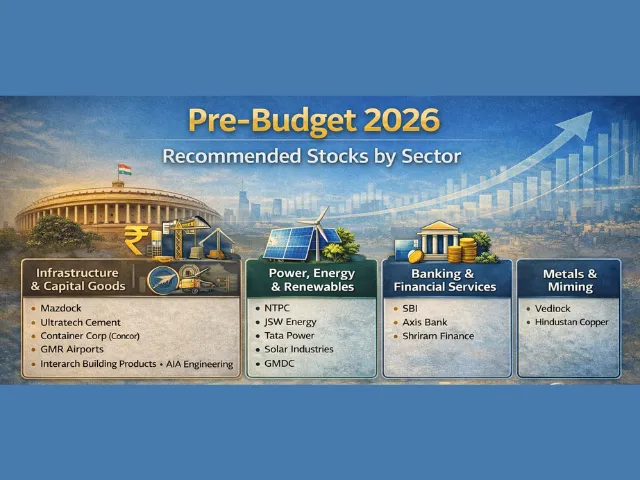 Pre-Budget 2026

Recommended Stocks by Sector

Infrastructure & Capital Goods

• Mazdock
• Ultratech Cement
• Container Corp (Concor)
• GMR Airports
• Interarch Building Products • AIA Engineering

Power, Energy & Renewables

• NTPC
• JSW Energy
• Tata Power
• Solar Industries
• GMDC

Banking & Financial Services

• SBI
• Axis Bank
• Shriram Finance

Metals & Miming

• Vediock
• Hindustan Copper